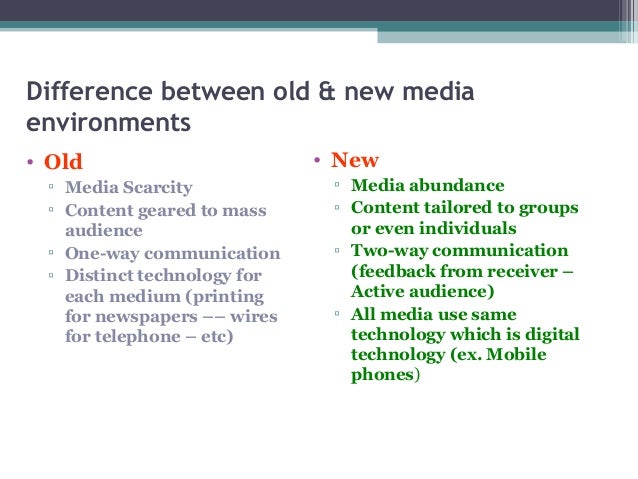 Difference between old & new media environments

• Old
▫ Media Scarcity
▫ Content geared to mass audience
▫ One-way communication
▫ Distinct technology for each medium (printing for newspapers –– wires for telephone – etc)

• New
▫ Media abundance
▫ Content tailored to groups or even individuals
▫ Two-way communication (feedback from receiver – Active audience)
▫ All media use same technology which is digital technology (ex. Mobile phones)